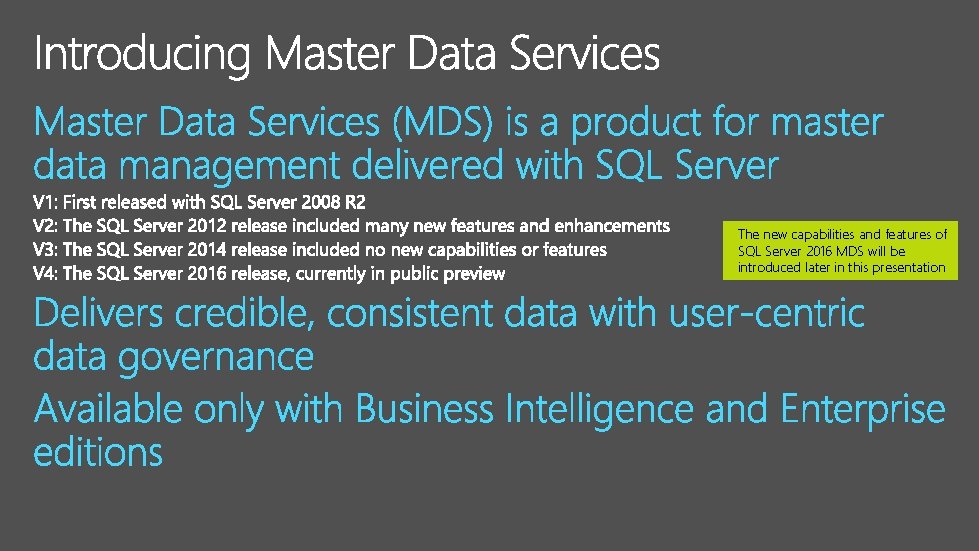 Introducing Master Data Services

Master Data Services (MDS) is a product for master data management delivered with SQL Server

V1: First released with SQL Server 2008 R2
V2: The SQL Server 2012 release included many new features and enhancements
V3: The SQL Server 2014 release included no new capabilities or features
V4: The SQL Server 2016 release, currently in public preview

The new capabilities and features of SQL Server 2016 MDS will be introduced later in this presentation

Delivers credible, consistent data with user-centric data governance

Available only with Business Intelligence and Enterprise editions